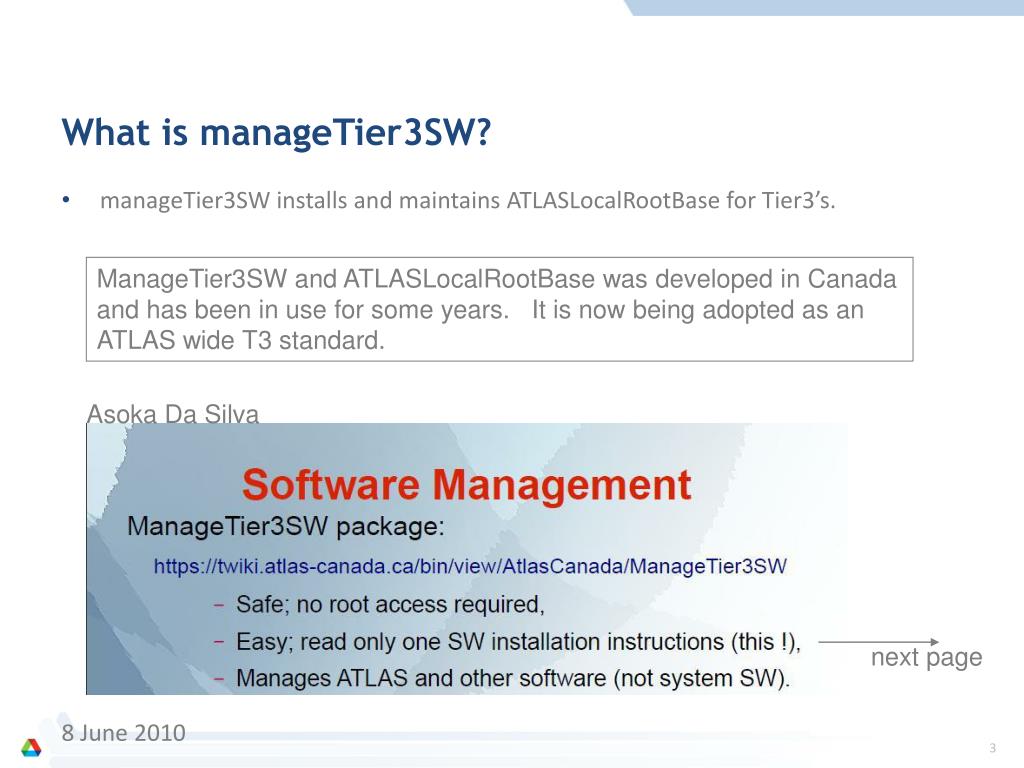 What is manageTier3SW?

• manageTier3SW installs and maintains ATLASLocalRootBase for Tier3's.

ManageTier3SW and ATLASLocalRootBase was developed in Canada and has been in use for some years. It is now being adopted as an ATLAS wide T3 standard.

Asoka Da Silva

Software Management

ManageTier3SW package:

https://twiki.atlas-canada.ca/bin/view/AtlasCanada/ManageTier3SW

– Safe; no root access required,
– Easy; read only one SW installation instructions (this !),
– Manages ATLAS and other software (not system SW).

next page

8 June 2010

3